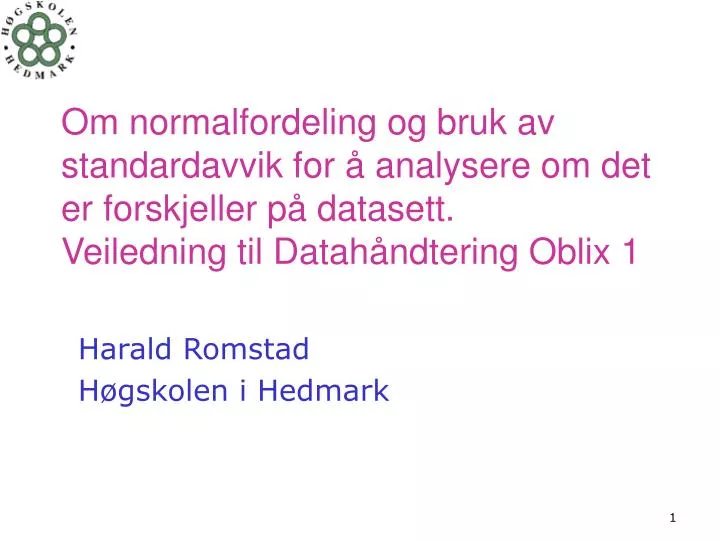 HØGSKOLEN • HEDMARK •

Om normalfordeling og bruk av standardavvik for å analysere om det er forskjeller på datasett.
Veiledning til Datahåndtering Oblix 1

Harald Romstad
Høgskolen i Hedmark

1